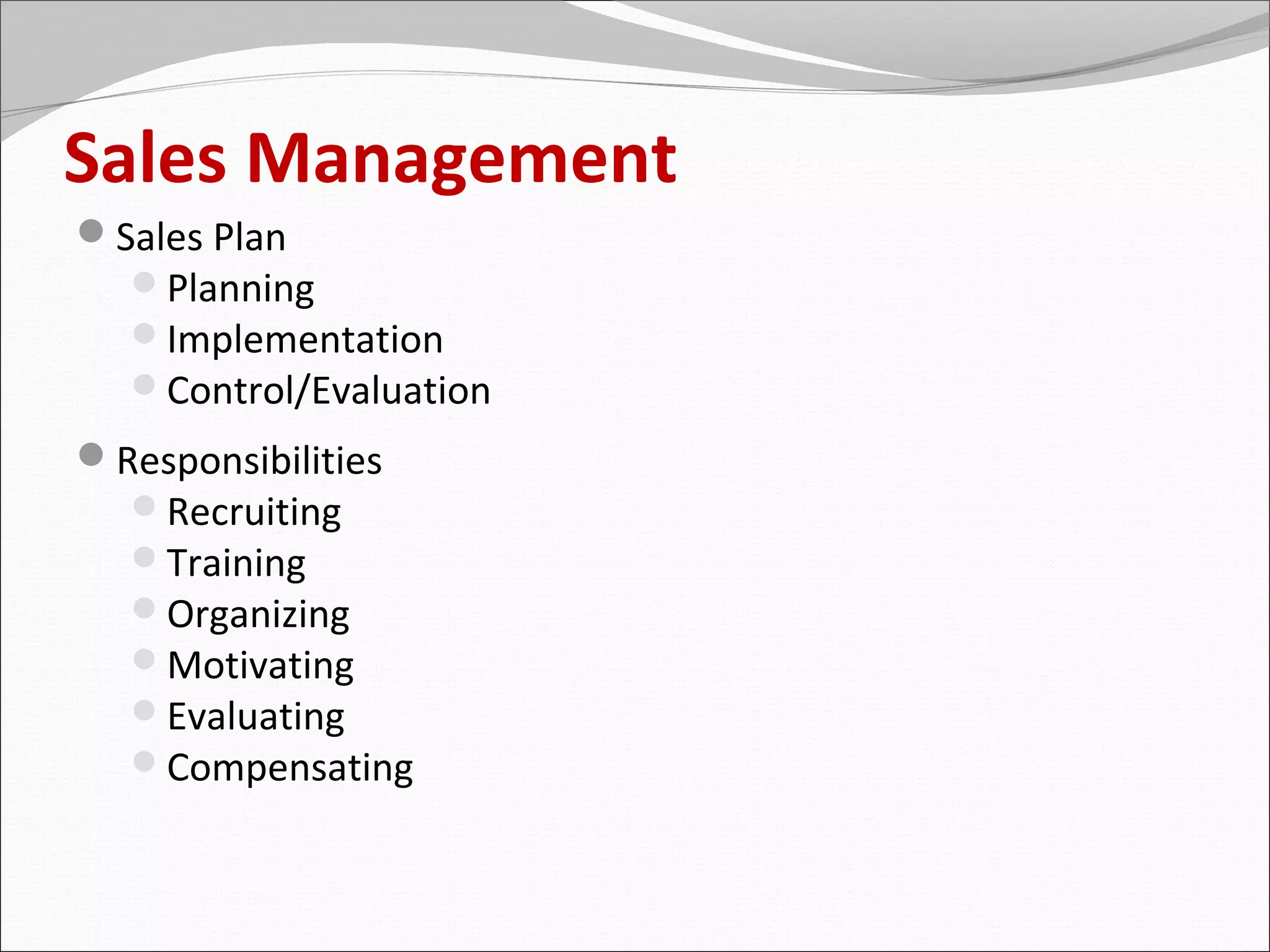 Sales Management

Sales Plan
Planning
Implementation
Control/Evaluation

Responsibilities
Recruiting
Training
Organizing
Motivating
Evaluating
Compensating